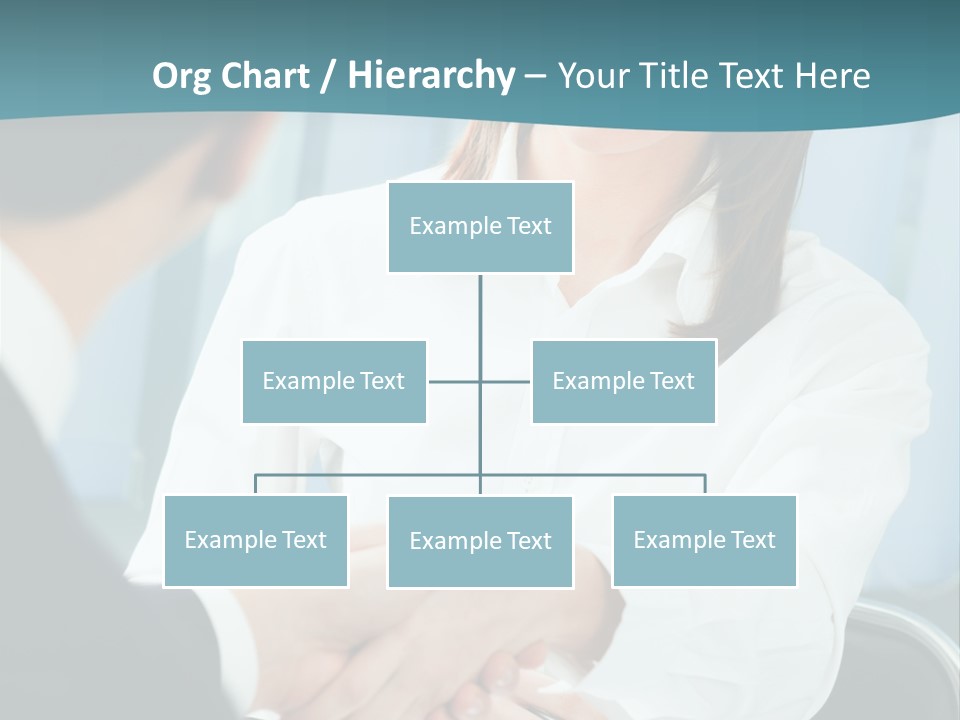 Org Chart / Hierarchy – Your Title Text Here

Example Text

Example Text

Example Text

Example Text

Example Text

Example Text